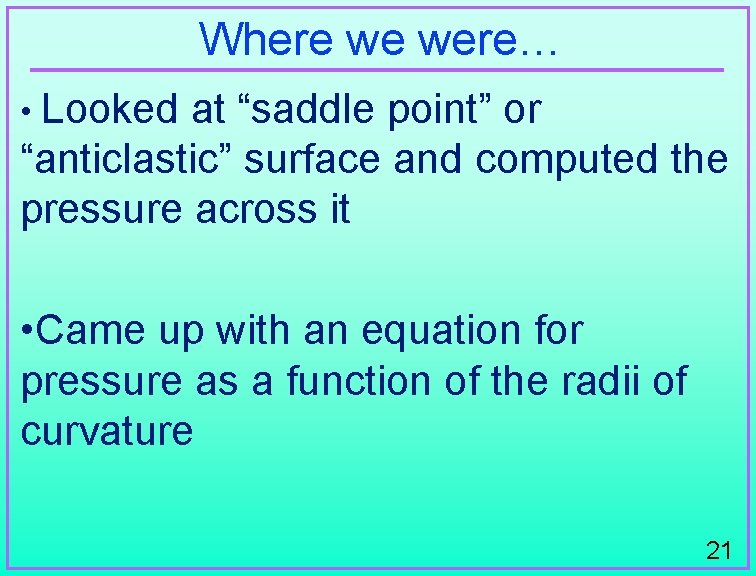 Where we were…

• Looked at “saddle point” or “anticlastic” surface and computed the pressure across it

•Came up with an equation for pressure as a function of the radii of curvature

21